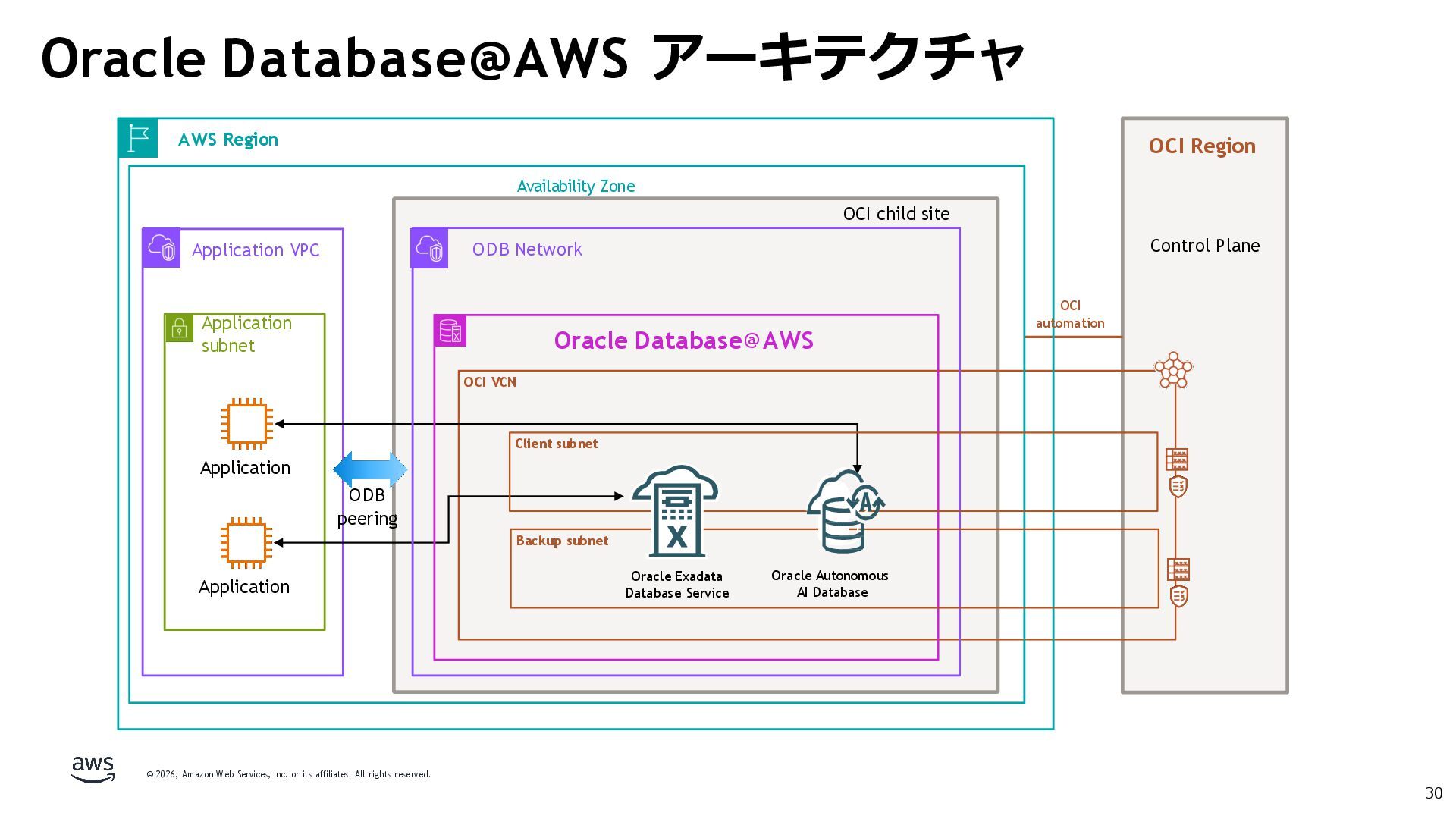 Oracle Database@AWS アーキテクチャ

AWS Region

Availability Zone

OCI child site

Application VPC

Application subnet

Application

Application

ODB peering

ODB Network

Oracle Database@AWS

OCI VCN

Client subnet

Backup subnet

Oracle Exadata Database Service

Oracle Autonomous AI Database

OCI automation

OCI Region

Control Plane

aws

© 2026, Amazon Web Services, Inc. or its affiliates. All rights reserved.

30